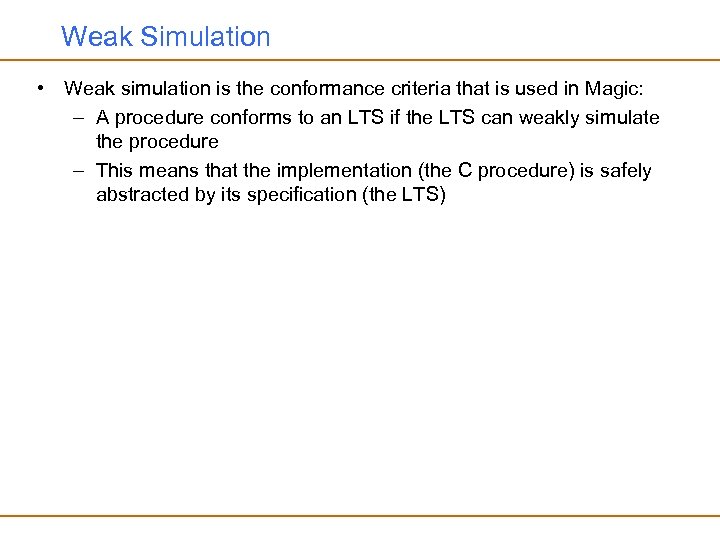 Weak Simulation

• Weak simulation is the conformance criteria that is used in Magic:
– A procedure conforms to an LTS if the LTS can weakly simulate the procedure
– This means that the implementation (the C procedure) is safely abstracted by its specification (the LTS)